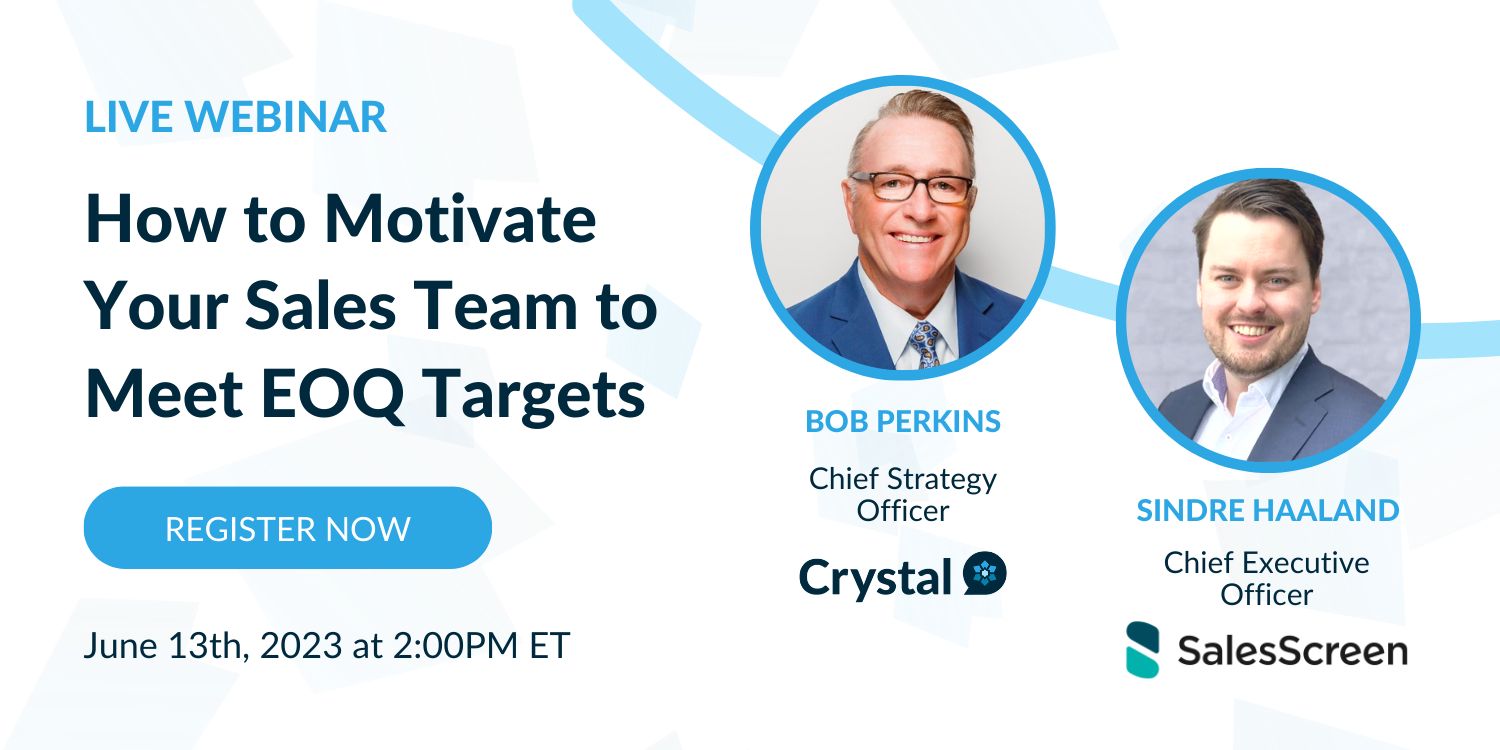 LIVE WEBINAR

How to Motivate Your Sales Team to Meet EOQ Targets

REGISTER NOW

June 13th, 2023 at 2:00PM ET

BOB PERKINS

Chief Strategy Officer

Crystal

SINDRE HAALAND

Chief Executive Officer

SalesScreen